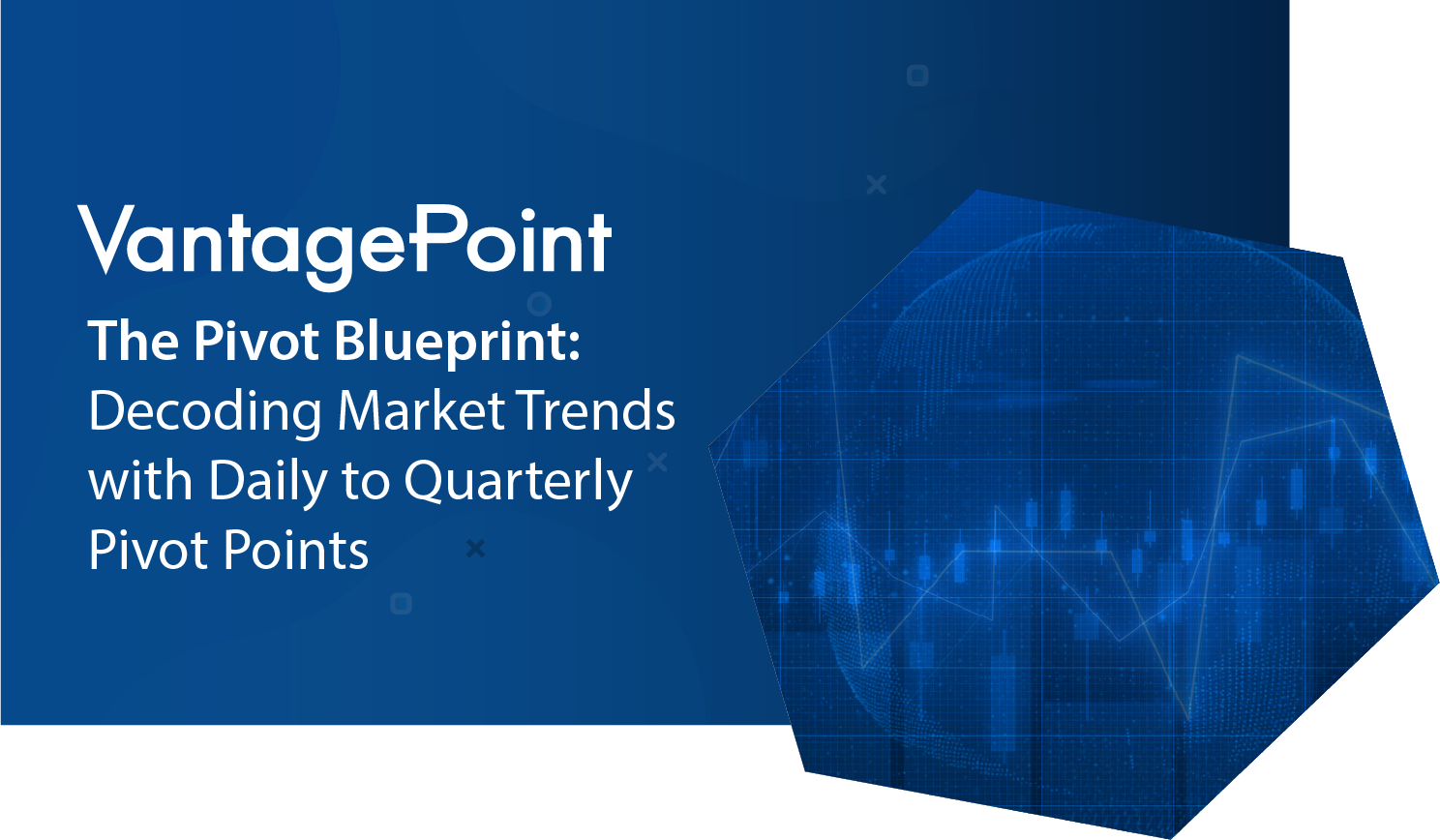 VantagePoint

The Pivot Blueprint: Decoding Market Trends with Daily to Quarterly Pivot Points